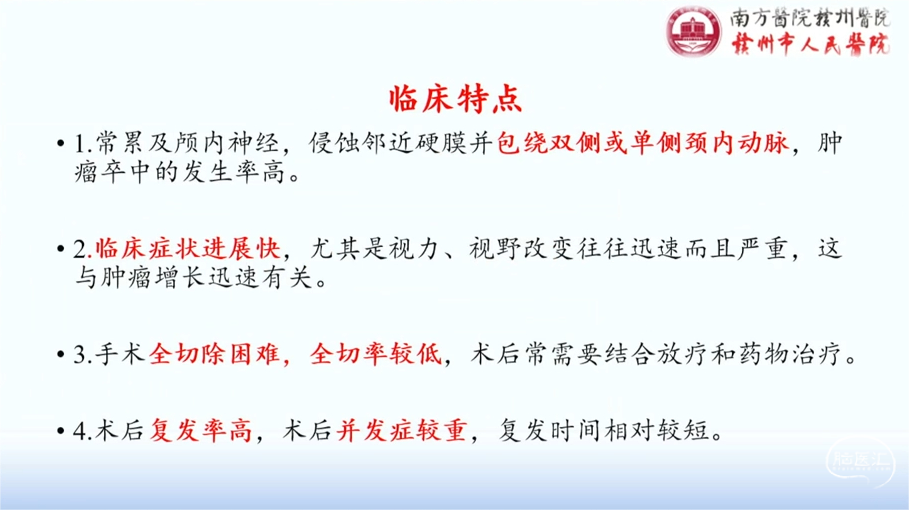 南方医院赣州医院
赣州市人民医院

临床特点

• 1.常累及颅内神经，侵蚀邻近硬膜并包绕双侧或单侧颈内动脉，肿瘤卒中的发生率高。

• 2.临床症状进展快，尤其是视力、视野改变往往迅速而且严重，这与肿瘤增长迅速有关。

• 3.手术全切除困难，全切率较低，术后常需要结合放疗和药物治疗。

• 4.术后复发率高，术后并发症较重，复发时间相对较短。

脑医汇